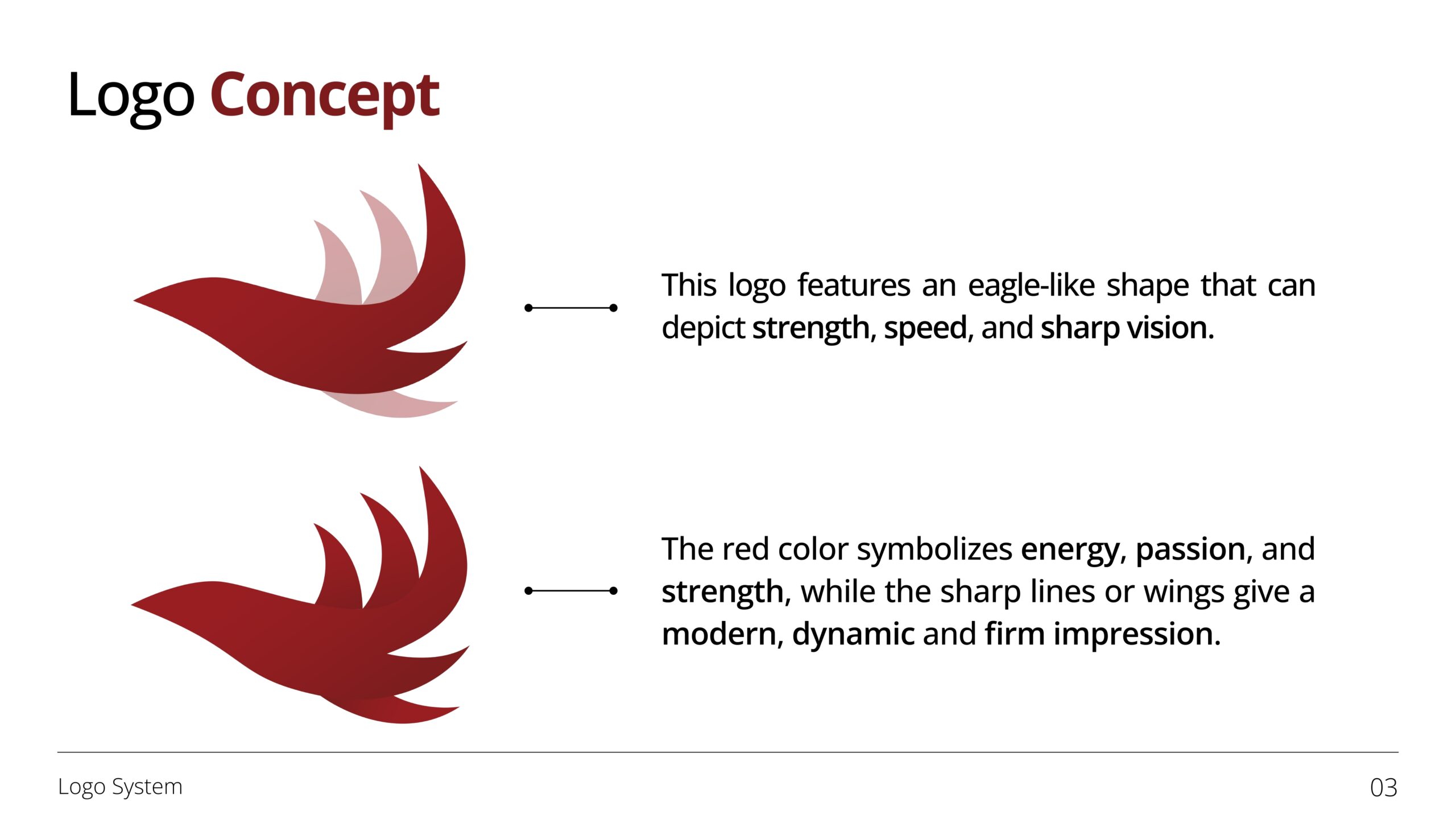 Logo Concept

This logo features an eagle-like shape that can depict strength, speed, and sharp vision.

The red color symbolizes energy, passion, and strength, while the sharp lines or wings give a modern, dynamic and firm impression.

Logo System

03